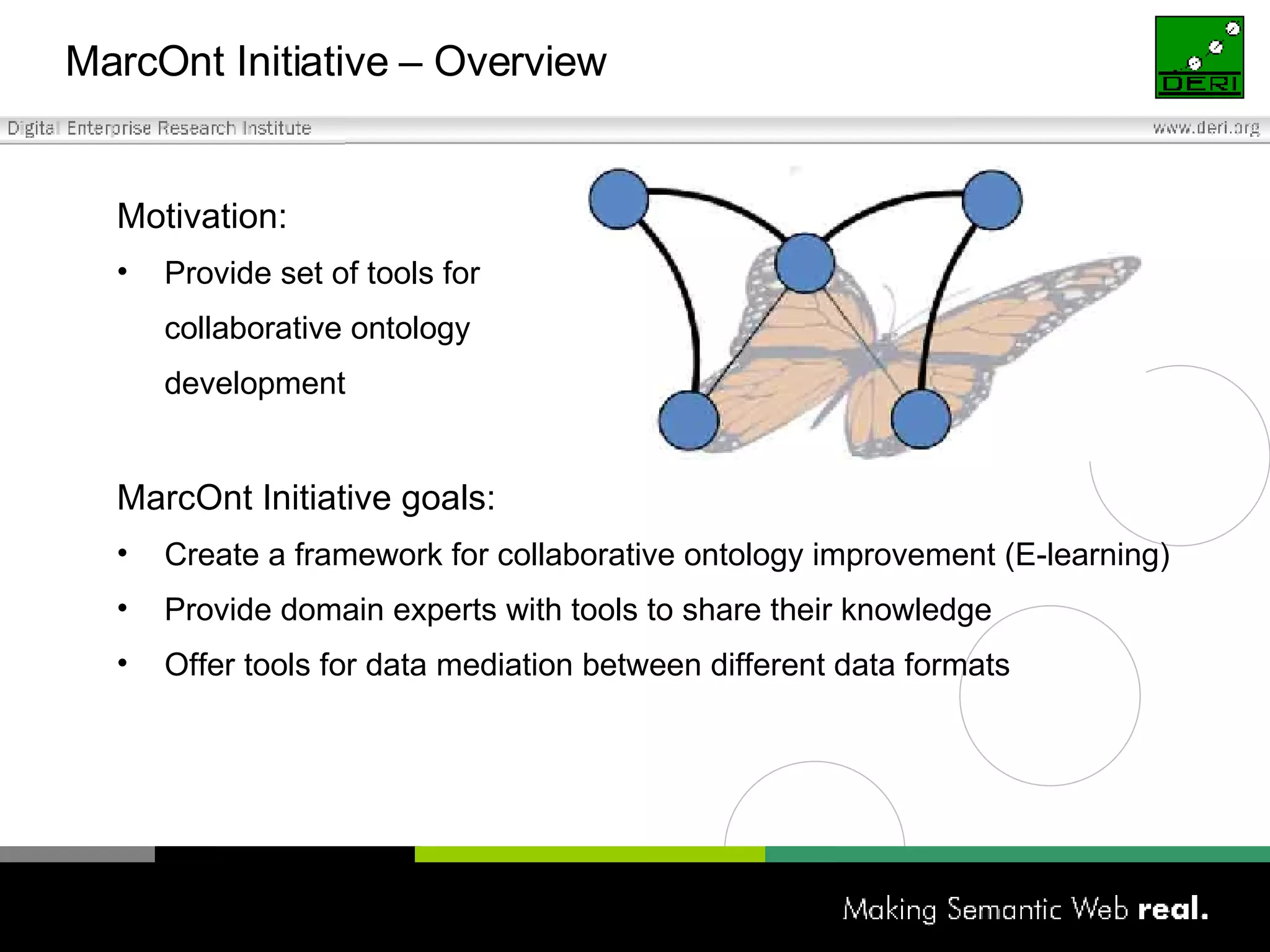 MarcOnt Initiative – Overview

DERI

Digital Enterprise Research Institute

www.deri.org

Motivation:

• Provide set of tools for collaborative ontology development

MarcOnt Initiative goals:

• Create a framework for collaborative ontology improvement (E-learning)
• Provide domain experts with tools to share their knowledge
• Offer tools for data mediation between different data formats

Making Semantic Web real.